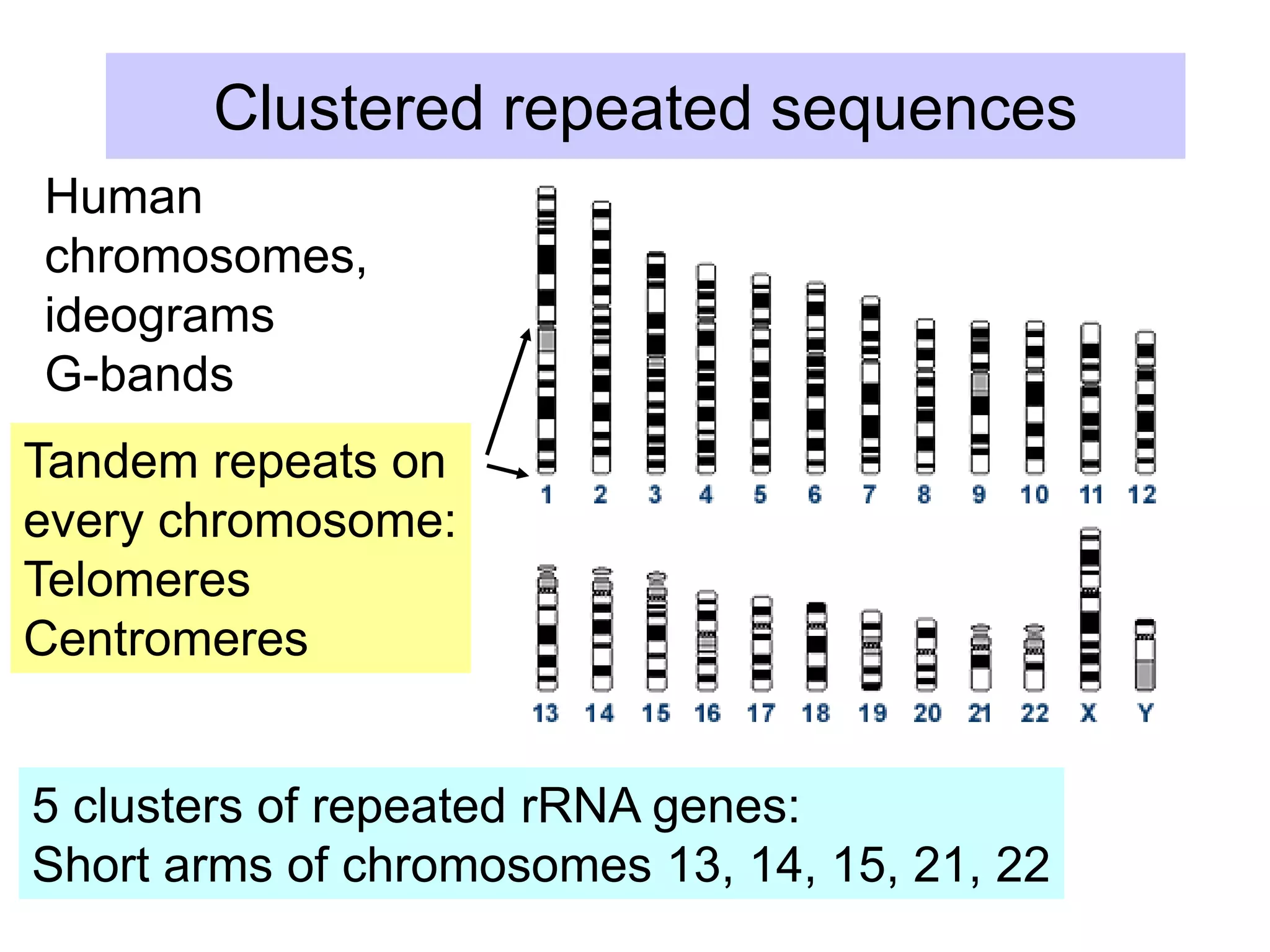 Clustered repeated sequences

Human chromosomes, ideograms G-bands

Tandem repeats on every chromosome:
Telomeres
Centromeres

1 2 3 4 5 6 7 8 9 10 11 12

13 14 15 16 17 18 19 20 21 22 X Y

5 clusters of repeated rRNA genes:
Short arms of chromosomes 13, 14, 15, 21, 22